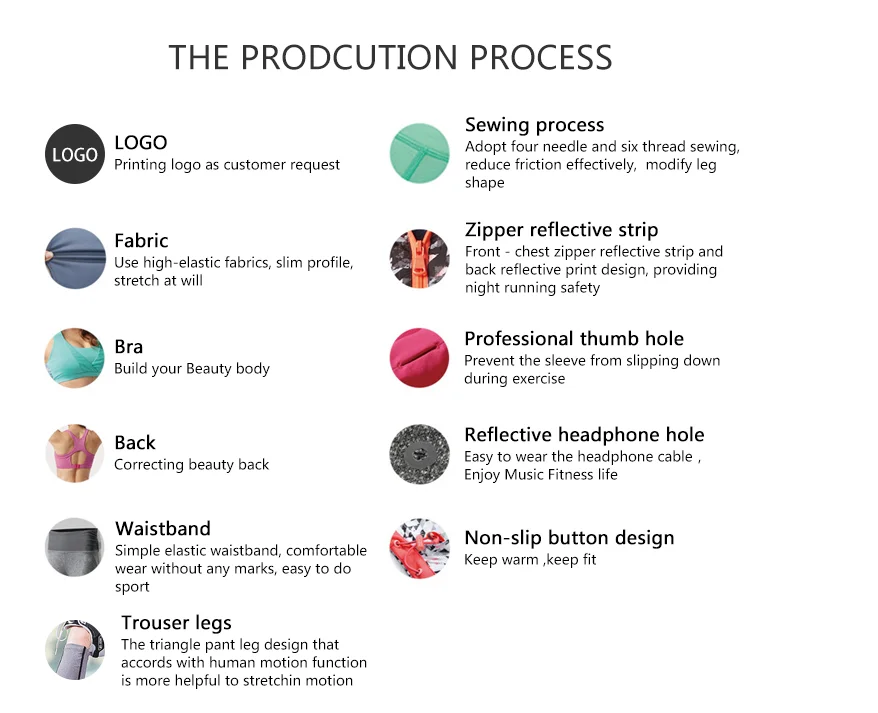 THE PRODCUTION PROCESS

LOGO
LOGO
Printing logo as customer request

Fabric
Use high-elastic fabrics, slim profile, stretch at will

Bra
Build your Beauty body

Back
Correcting beauty back

Waistband
Simple elastic waistband, comfortable wear without any marks, easy to do sport

Trouser legs
The triangle pant leg design that accords with human motion function is more helpful to stretchin motion

Sewing process
Adopt four needle and six thread sewing, reduce friction effectively, modify leg shape

Zipper reflective strip
Front - chest zipper reflective strip and back reflective print design, providing night running safety

Professional thumb hole
Prevent the sleeve from slipping down during exercise

Reflective headphone hole
Easy to wear the headphone cable , Enjoy Music Fitness life

Non-slip button design
Keep warm ,keep fit